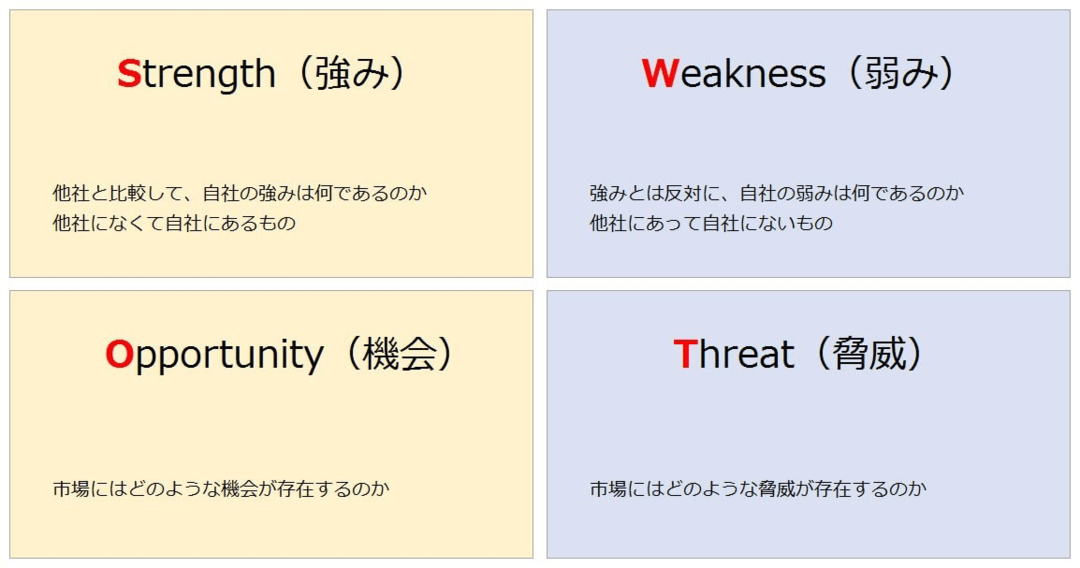 Strength（強み）

他社と比較して、自社の強みは何であるのか
他社になくて自社にあるもの

Weakness（弱み）

強みとは反対に、自社の弱みは何であるのか
他社にあって自社にないもの

Opportunity（機会）

市場にはどのような機会が存在するのか

Threat（脅威）

市場にはどのような脅威が存在するのか